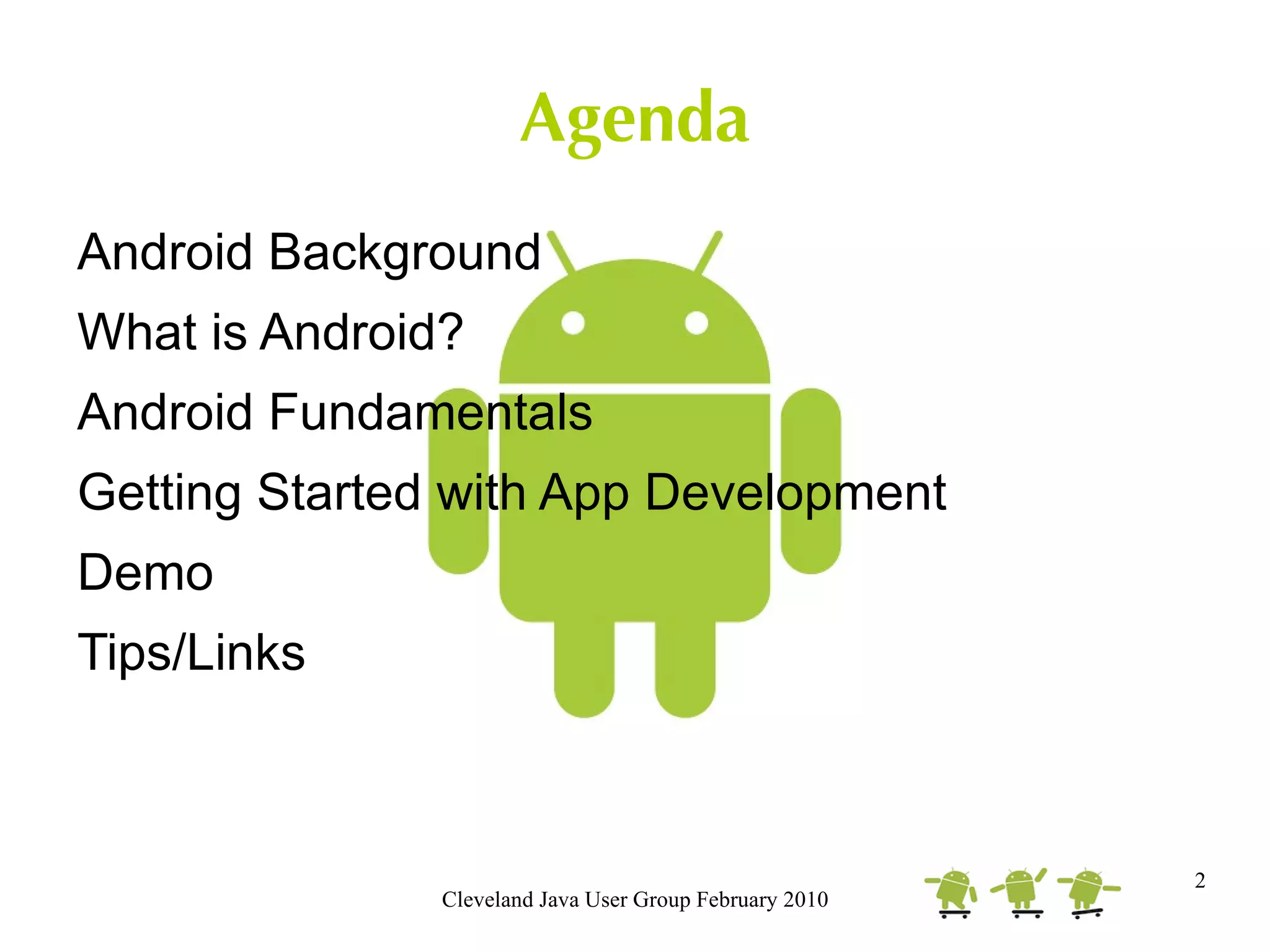 Agenda

Android Background

What is Android?

Android Fundamentals

Getting Started with App Development

Demo

Tips/Links

Cleveland Java User Group February 2010

2